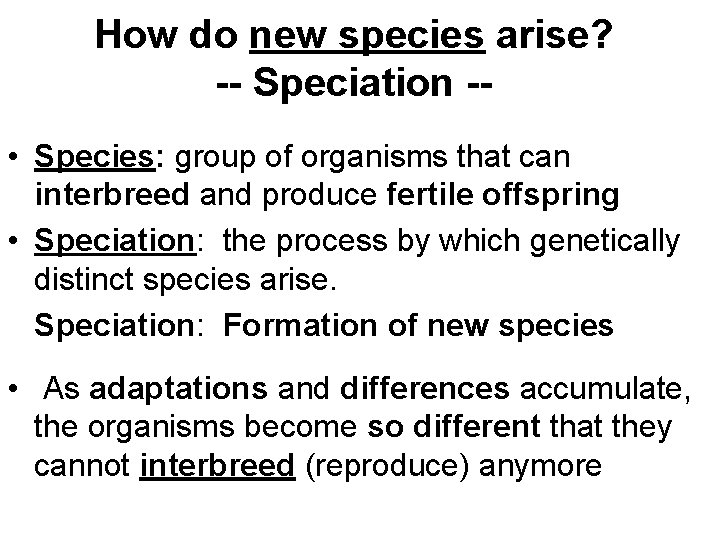 How do new species arise?
-- Speciation --

• Species: group of organisms that can interbreed and produce fertile offspring

• Speciation: the process by which genetically distinct species arise.

Speciation: Formation of new species

• As adaptations and differences accumulate, the organisms become so different that they cannot interbreed (reproduce) anymore